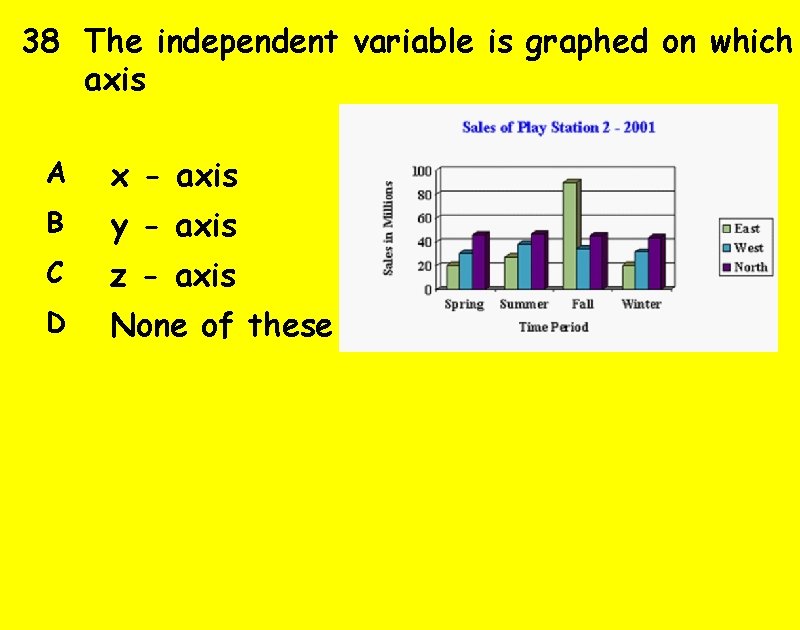 38 The independent variable is graphed on which axis

A x - axis
B y - axis
C z - axis
D None of these

Sales of Play Station 2 - 2001

Sales in Millions

100
80
60
40
20
0

Spring Summer Fall Winter

Time Period

East
West
North